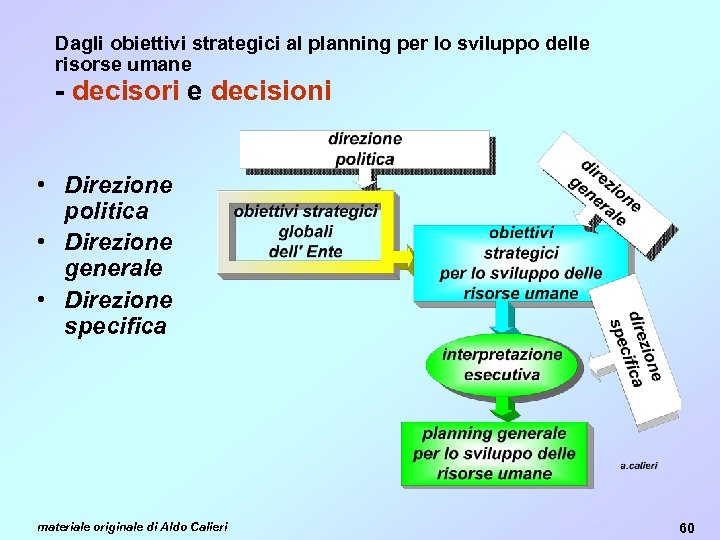 Dagli obiettivi strategici al planning per lo sviluppo delle risorse umane
- decisori e decisioni

• Direzione politica
• Direzione generale
• Direzione specifica

direzione politica

obiettivi strategici globali dell' Ente

direzione generale

obiettivi strategici per lo sviluppo delle risorse umane

direzione specifica

interpretazione esecutiva

planning generale per lo sviluppo delle risorse umane

a.calieri

materiale originale di Aldo Calieri

60